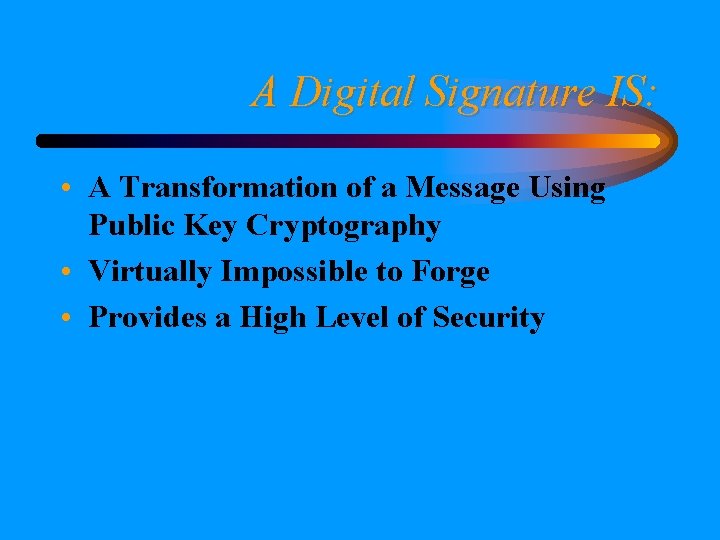 A Digital Signature IS:

• A Transformation of a Message Using Public Key Cryptography
• Virtually Impossible to Forge
• Provides a High Level of Security